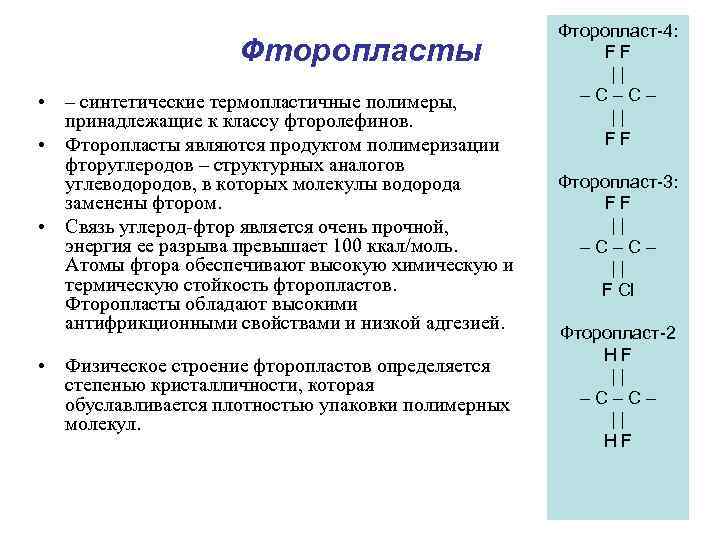 Фторопласты

• – синтетические термопластичные полимеры, принадлежащие к классу фторолефинов.

• Фторопласты являются продуктом полимеризации фторуглеродов – структурных аналогов углеводородов, в которых молекулы водорода заменены фтором.

• Связь углерод-фтор является очень прочной, энергия ее разрыва превышает 100 ккал/моль. Атомы фтора обеспечивают высокую химическую и термическую стойкость фторопластов. Фторопласты обладают высокими антифрикционными свойствами и низкой адгезией.

• Физическое строение фторопластов определяется степенью кристалличности, которая обуславливается плотностью упаковки полимерных молекул.

Фторопласт-4:
F F
| |
– C – C –
| |
F F

Фторопласт-3:
F F
| |
– C – C –
| |
F Cl

Фторопласт-2
H F
| |
– C – C –
| |
H F